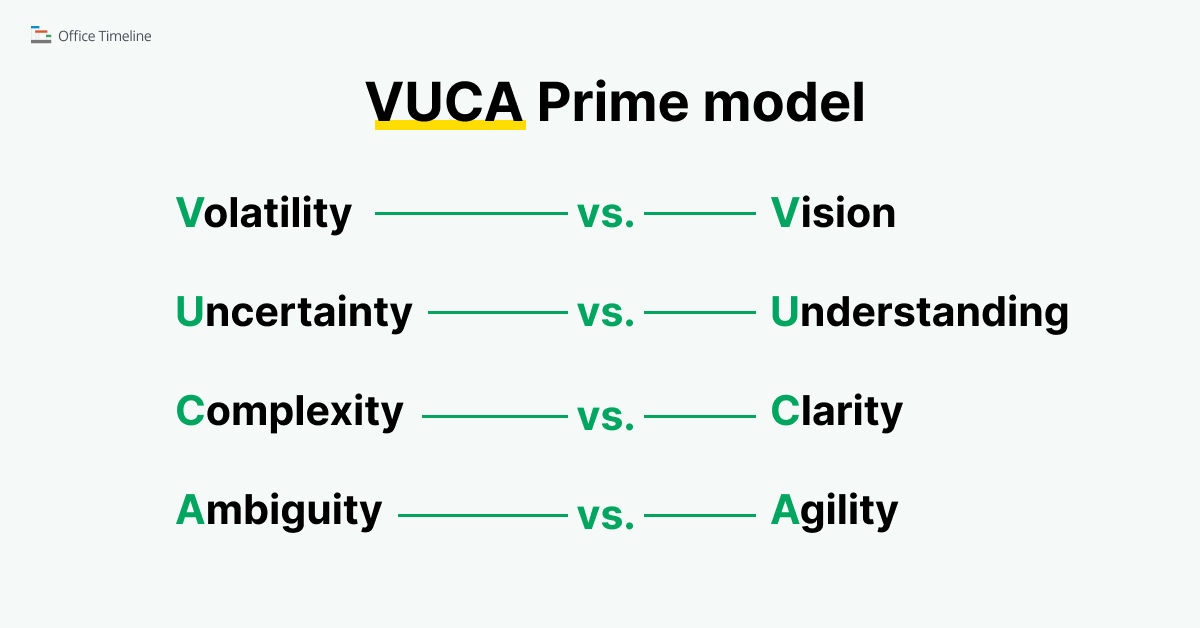 Office Timeline

VUCA Prime model

Volatility vs. Vision

Uncertainty vs. Understanding

Complexity vs. Clarity

Ambiguity vs. Agility